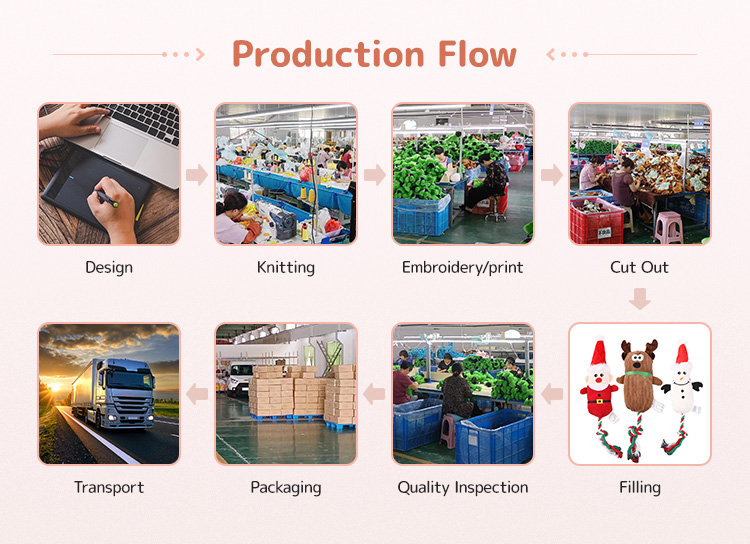 Production Flow

Design

Knitting

Embroidery/print

Cut Out

Filling

Quality Inspection

Packaging

Transport